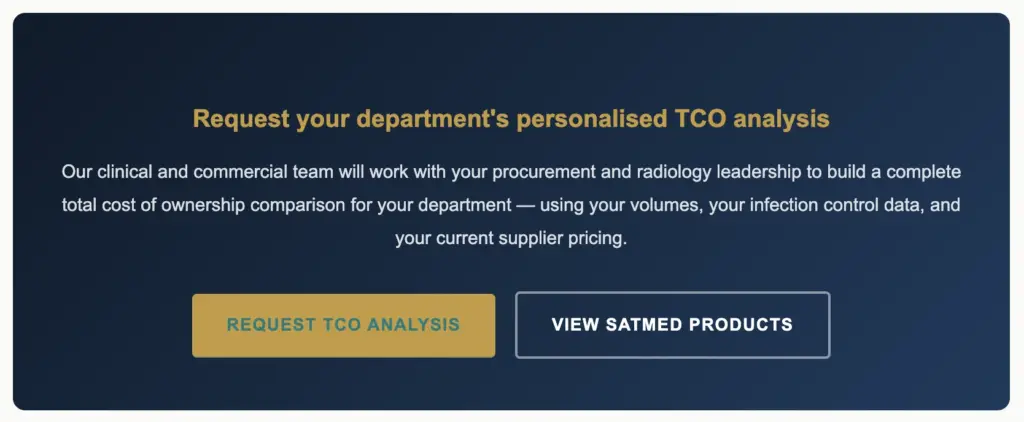 Request your department's personalised TCO analysis

Our clinical and commercial team will work with your procurement and radiology leadership to build a complete total cost of ownership comparison for your department — using your volumes, your infection control data, and your current supplier pricing.

REQUEST TCO ANALYSIS

VIEW SATMED PRODUCTS